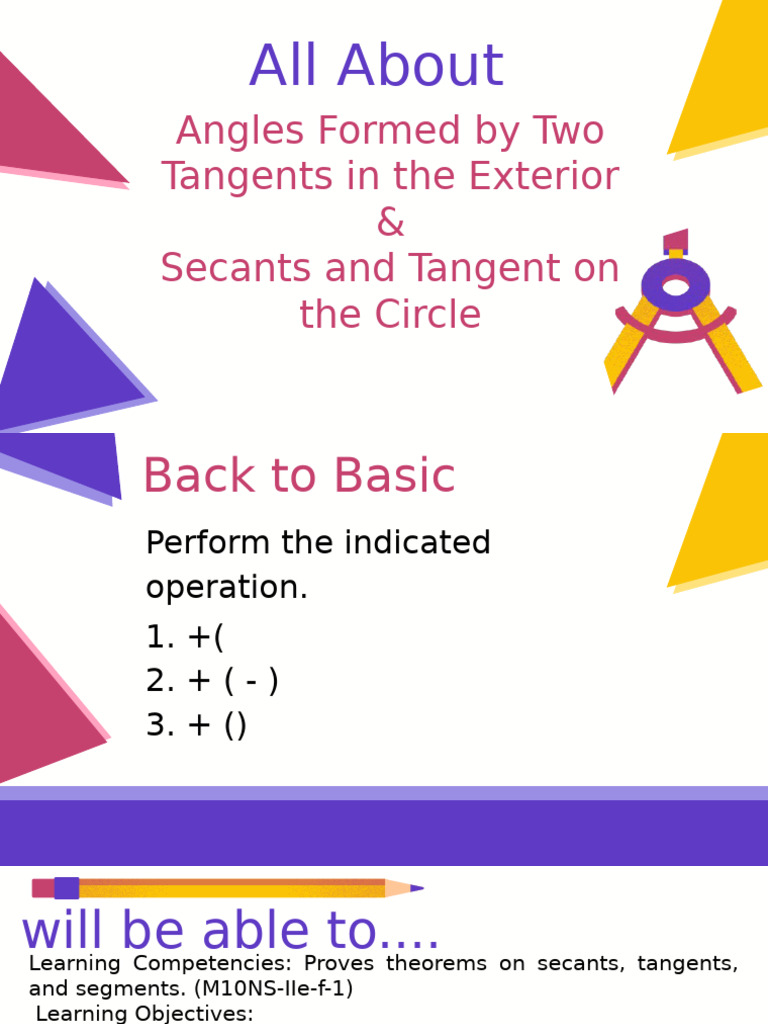 All About

Angles Formed by Two Tangents in the Exterior
&
Secants and Tangent on the Circle

Back to Basic

Perform the indicated operation.

1. +(
2. + ( - )
3. + ()

will be able to....

Learning Competencies: Proves theorems on secants, tangents, and segments. (M10NS-IIe-f-1)
Learning Objectives: